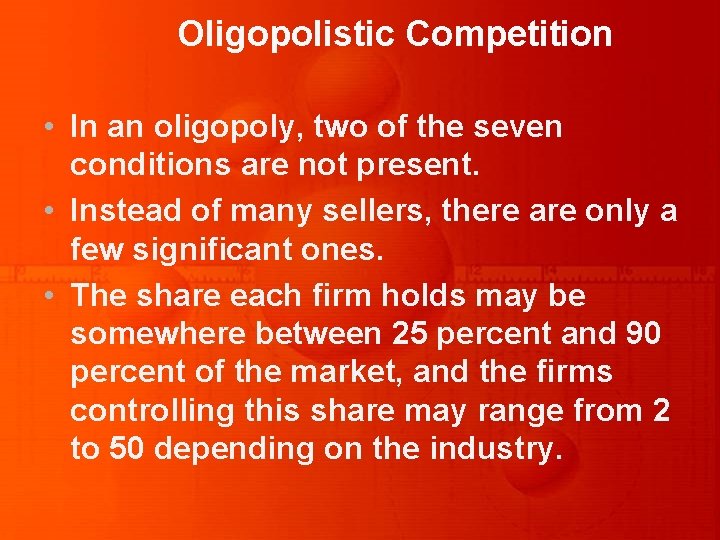 Oligopolistic Competition

• In an oligopoly, two of the seven conditions are not present.

• Instead of many sellers, there are only a few significant ones.

• The share each firm holds may be somewhere between 25 percent and 90 percent of the market, and the firms controlling this share may range from 2 to 50 depending on the industry.